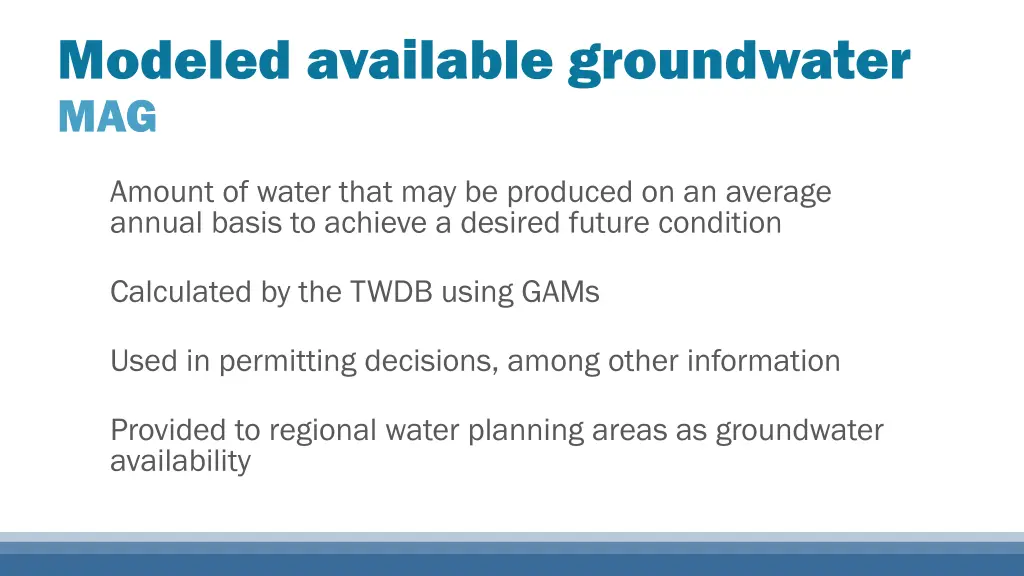 Modeled available groundwater
MAG

Amount of water that may be produced on an average annual basis to achieve a desired future condition

Calculated by the TWDB using GAMs

Used in permitting decisions, among other information

Provided to regional water planning areas as groundwater availability